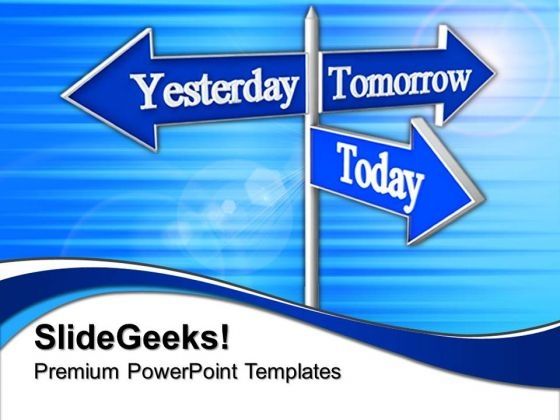 Yesterday
Tomorrow
Today

SlideGeeks!
Premium PowerPoint Templates